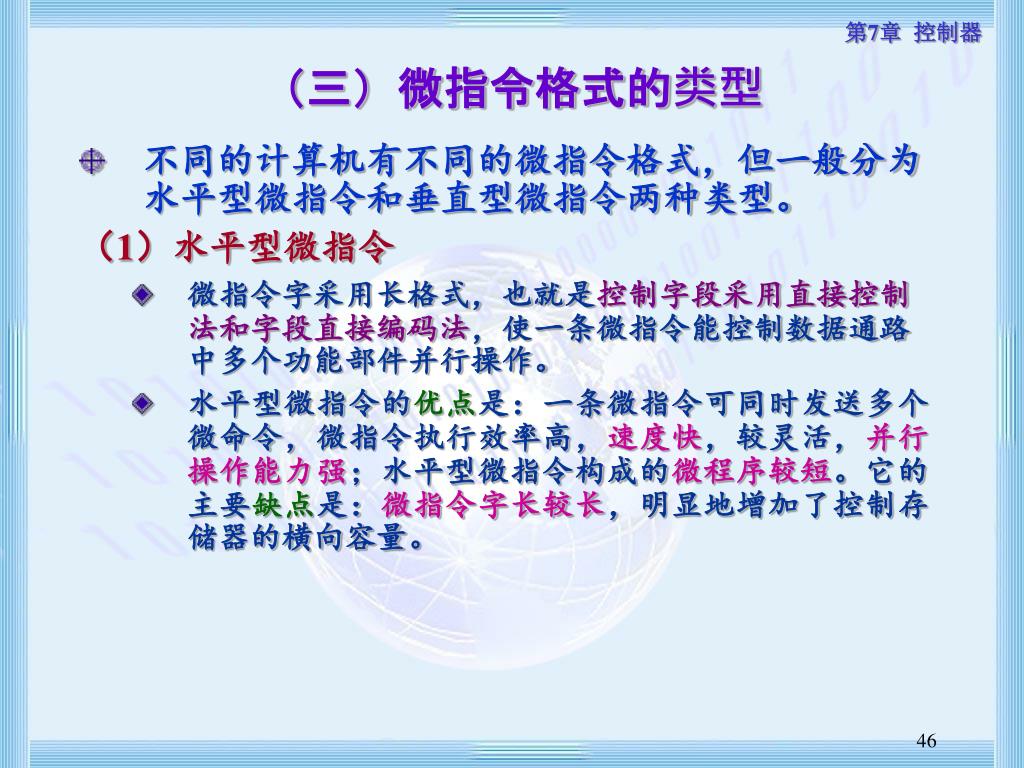 第7章 控制器

（三）微指令格式的类型

不同的计算机有不同的微指令格式，但一般分为水平型微指令和垂直型微指令两种类型。

（1）水平型微指令

微指令字采用长格式，也就是控制字段采用直接控制法和字段直接编码法，使一条微指令能控制数据通路中多个功能部件并行操作。

水平型微指令的优点是：一条微指令可同时发送多个微命令，微指令执行效率高，速度快，较灵活，并行操作能力强；水平型微指令构成的微程序较短。它的主要缺点是：微指令字长较长，明显地增加了控制存储器的横向容量。

46